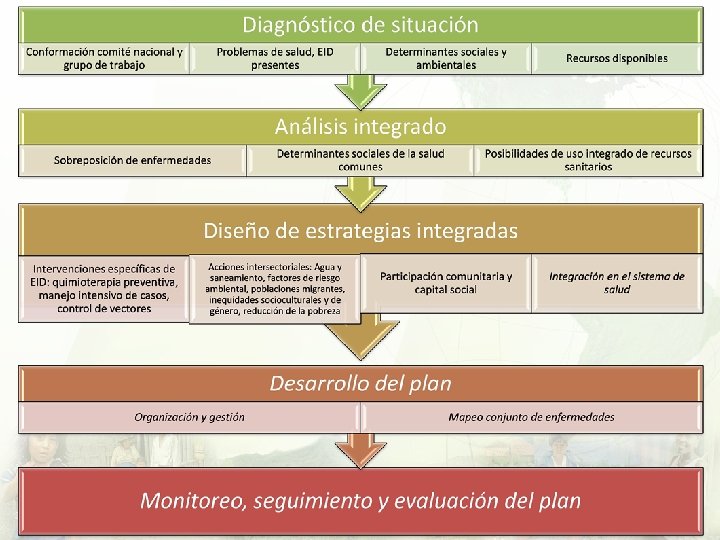 Diagnóstico de situación

Conformación comité nacional y grupo de trabajo

Problemas de salud, EID presentes

Determinantes sociales y ambientales

Recursos disponibles

Análisis integrado

Sobreposición de enfermedades

Determinantes sociales de la salud comunes

Posibilidades de uso integrado de recursos sanitarios

Diseño de estrategias integradas

Intervenciones específicas de EID: quimioterapia preventiva, manejo intensivo de casos, control de vectores

Acciones intersectoriales: Agua y saneamiento, factores de riesgo ambiental, poblaciones migrantes, inequidades socioculturales y de género, reducción de la pobreza

Participación comunitaria y capital social

Integración en el sistema de salud

Desarrollo del plan

Organización y gestión

Mapeo conjunto de enfermedades

Monitoreo, seguimiento y evaluación del plan